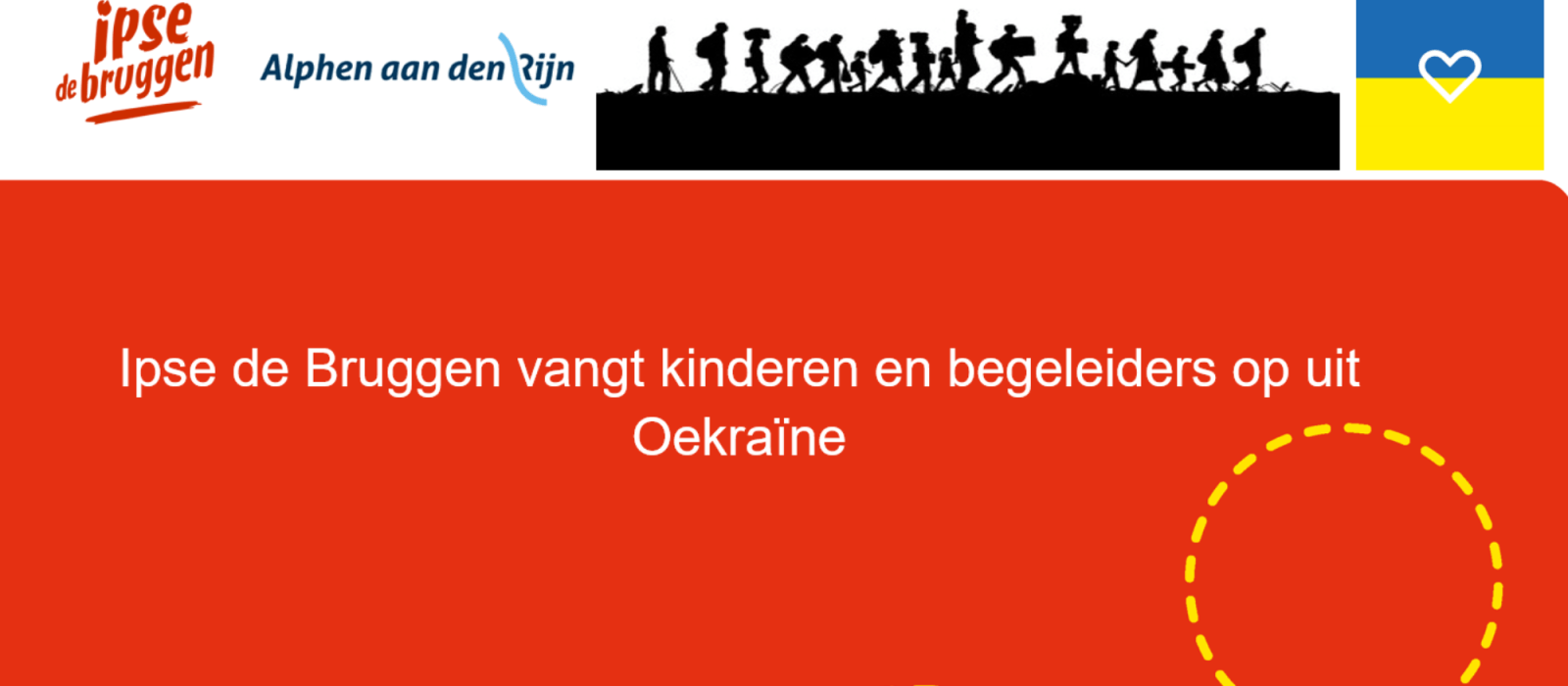 ipse de bruggen

Alphen aan den Rijn

Ipse de Bruggen vangt kinderen en begeleiders op uit Oekraïne